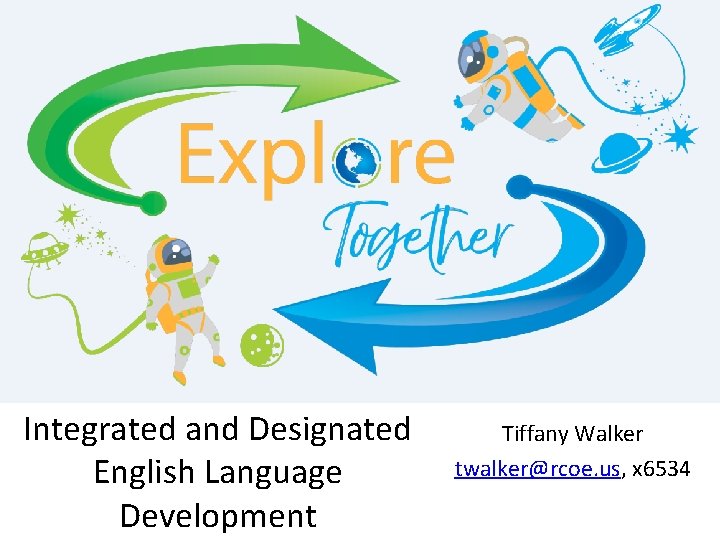 Explore
Together

Integrated and Designated English Language Development

Tiffany Walker
twalker@rcoe.us, x6534